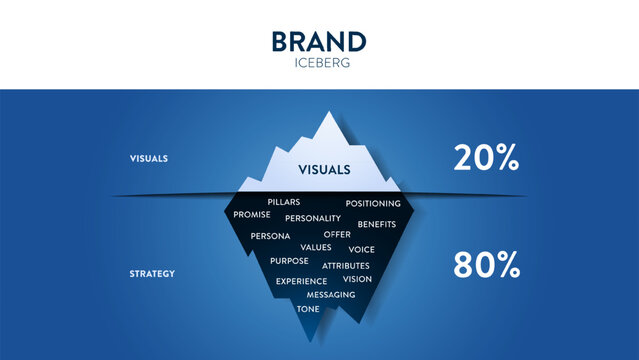 BRAND
ICEBERG

VISUALS

VISUALS

20%

PILLARS
POSITIONING
PROMISE
PERSONALITY
BENEFITS
PERSONA
OFFER
VALUES
VOICE
PURPOSE
ATTRIBUTES
EXPERIENCE
VISION
MESSAGING
TONE

STRATEGY

80%